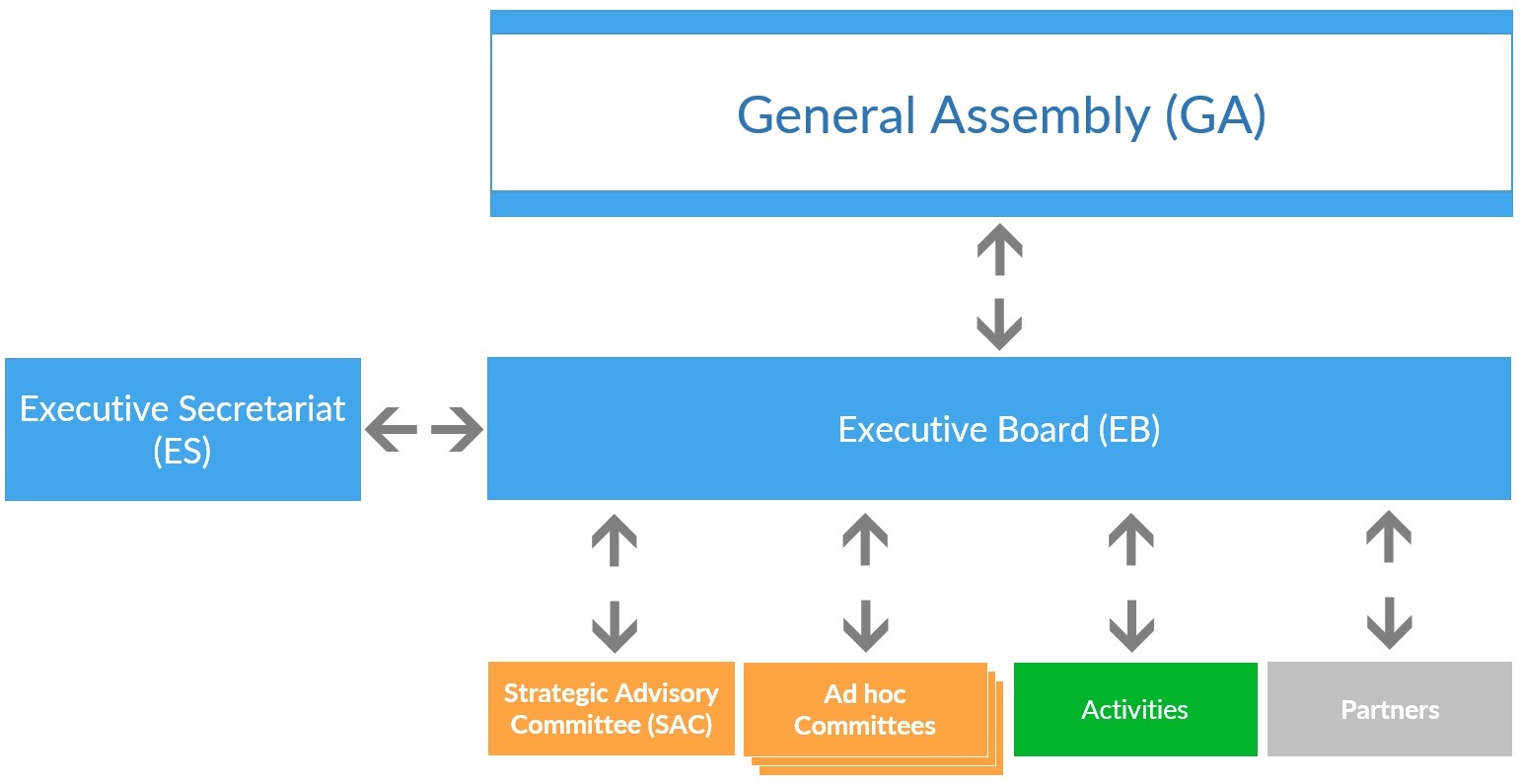 General Assembly (GA)

Executive Secretariat (ES)

Executive Board (EB)

Strategic Advisory Committee (SAC)

Ad hoc Committees

Activities

Partners